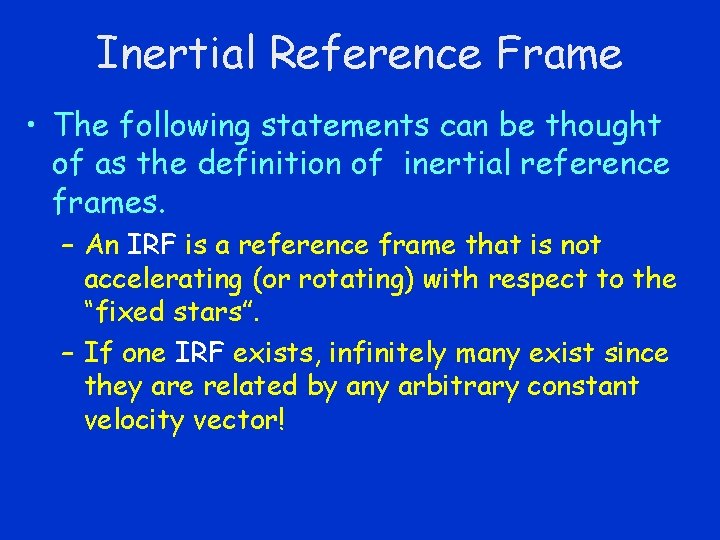 Inertial Reference Frame

• The following statements can be thought of as the definition of inertial reference frames.

– An IRF is a reference frame that is not accelerating (or rotating) with respect to the "fixed stars".

– If one IRF exists, infinitely many exist since they are related by any arbitrary constant velocity vector!